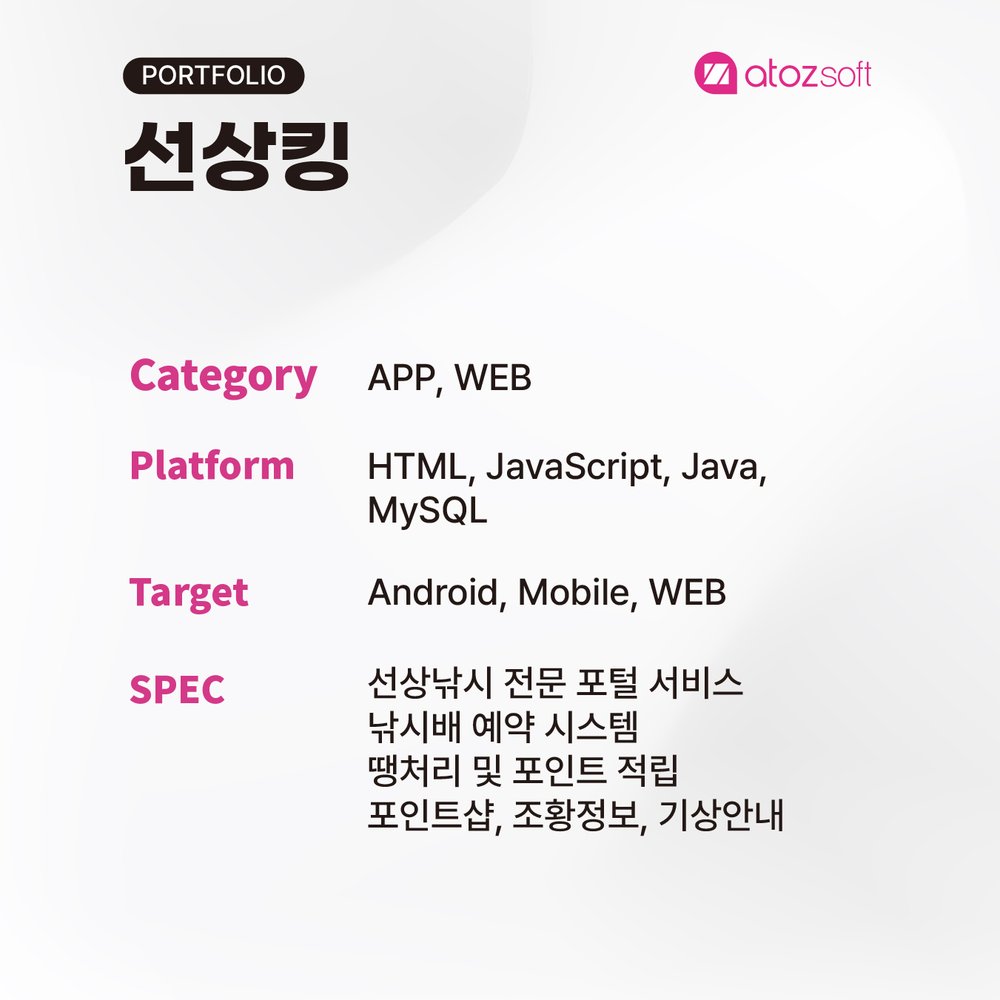 PORTFOLIO

atozsoft

선상킹

Category APP, WEB

Platform HTML, JavaScript, Java, MySQL

Target Android, Mobile, WEB

SPEC 선상낚시 전문 포털 서비스
낚시배 예약 시스템
땡처리 및 포인트 적립
포인트샵, 조황정보, 기상안내